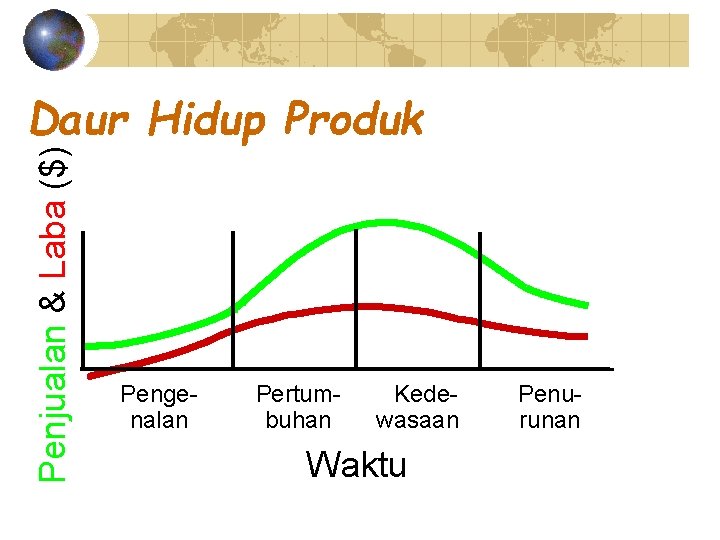 Daur Hidup Produk

Penjualan & Laba ($)

Pengenalan

Pertumbuhan

Kedewasaan

Penurunan

Waktu